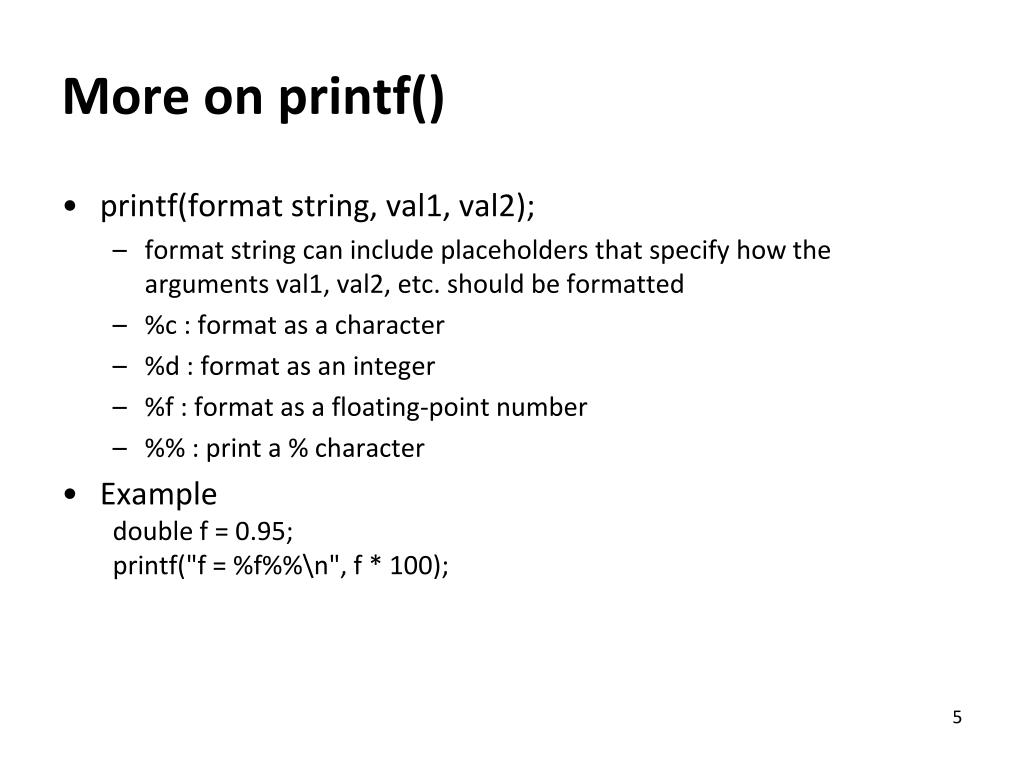 More on printf()

• printf(format string, val1, val2);
  – format string can include placeholders that specify how the arguments val1, val2, etc. should be formatted
  – %c : format as a character
  – %d : format as an integer
  – %f : format as a floating-point number
  – %% : print a % character

• Example
  double f = 0.95;
  printf("f = %f%%\n", f * 100);

5